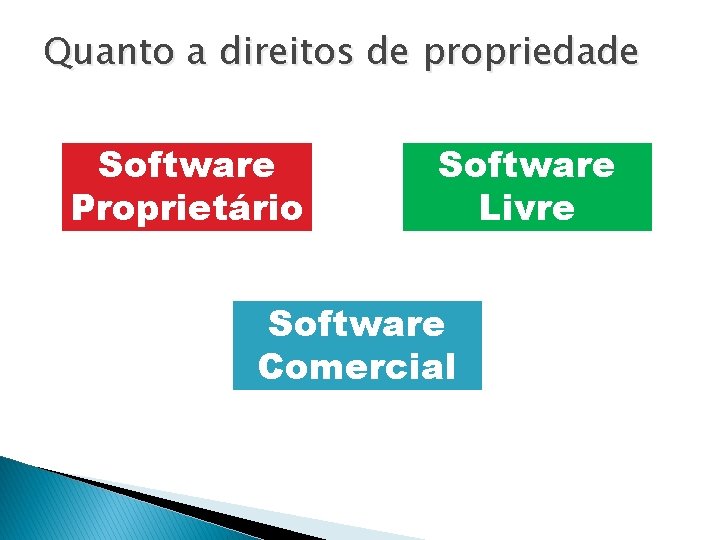 Quanto a direitos de propriedade

Software Proprietário

Software Livre

Software Comercial